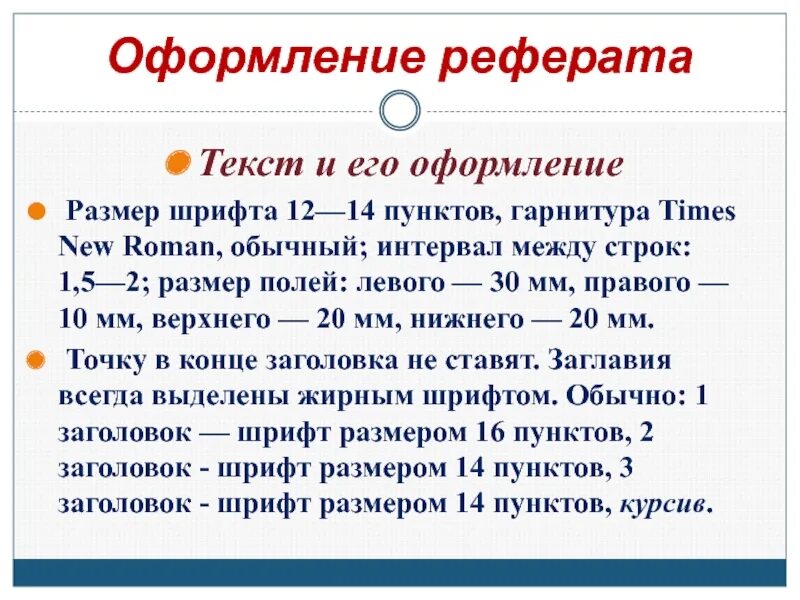 Оформление реферата

Текст и его оформление

Размер шрифта 12—14 пунктов, гарнитура Times New Roman, обычный; интервал между строк: 1,5—2; размер полей: левого — 30 мм, правого — 10 мм, верхнего — 20 мм, нижнего — 20 мм.

Точку в конце заголовка не ставят. Заглавия всегда выделены жирным шрифтом. Обычно: 1 заголовок — шрифт размером 16 пунктов, 2 заголовок - шрифт размером 14 пунктов, 3 заголовок - шрифт размером 14 пунктов, курсив.